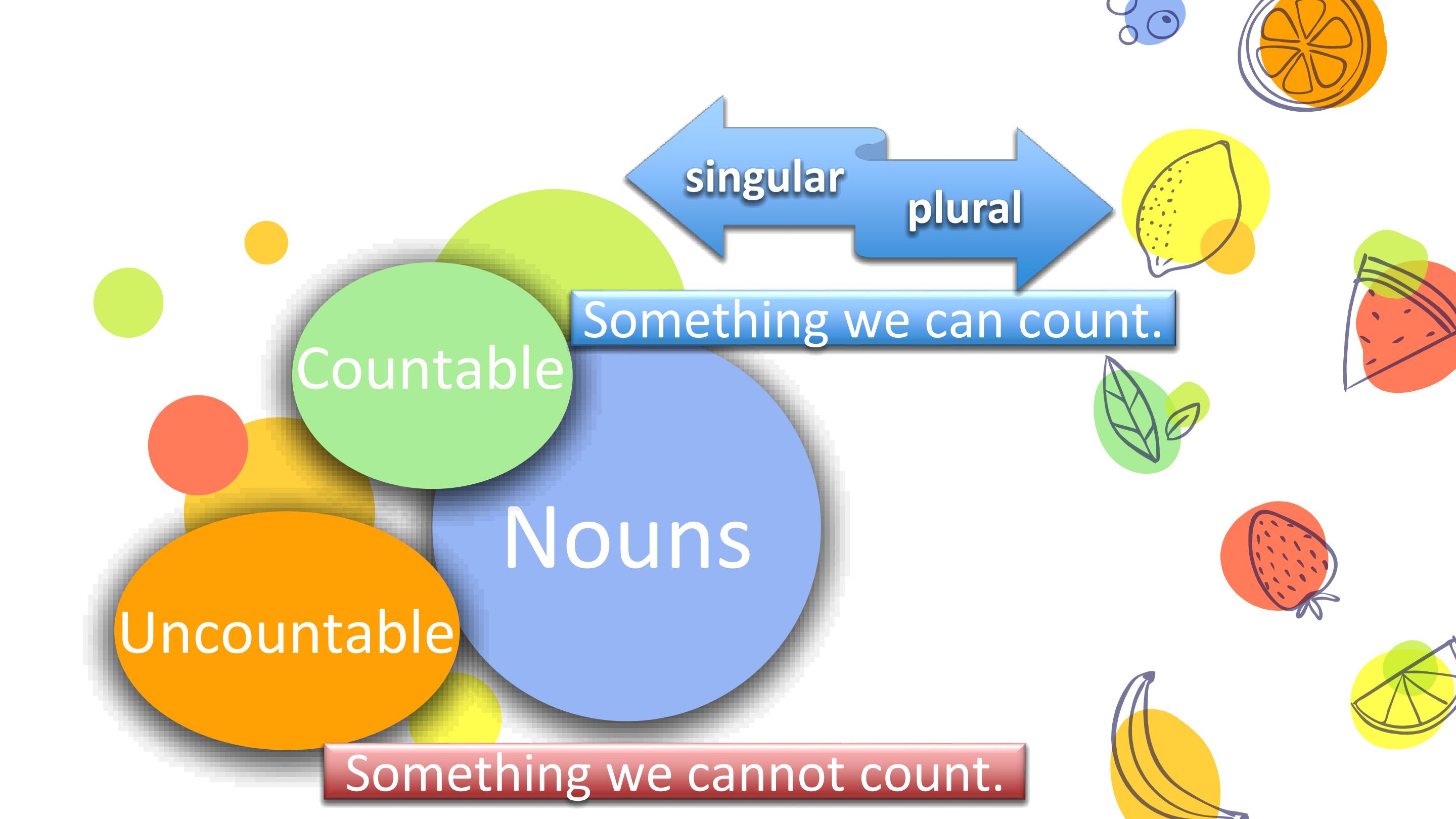 singular

plural

Something we can count.

Countable

Nouns

Uncountable

Something we cannot count.